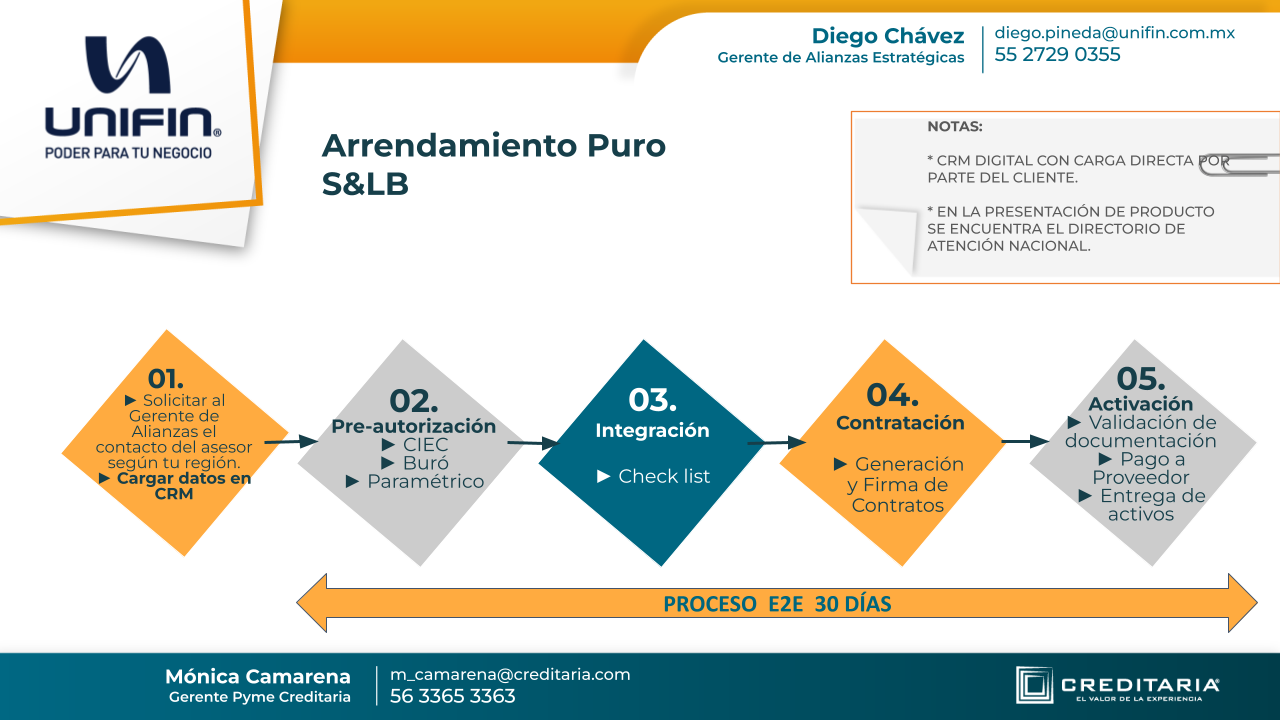 UNIFIN®
PODER PARA TU NEGOCIO

Diego Chávez
Gerente de Alianzas Estratégicas

diego.pineda@unifin.com.mx
55 2729 0355

Arrendamiento Puro S&LB

NOTAS:

* CRM DIGITAL CON CARGA DIRECTA POR PARTE DEL CLIENTE.

* EN LA PRESENTACIÓN DE PRODUCTO SE ENCUENTRA EL DIRECTORIO DE ATENCIÓN NACIONAL.

01.
► Solicitar al Gerente de Alianzas el contacto del asesor según tu región.
► Cargar datos en CRM

02.
Pre-autorización
► CIEC
► Buró
► Paramétrico

03.
Integración
► Check list

04.
Contratación
► Generación y Firma de Contratos

05.
Activación
► Validación de documentación
► Pago a Proveedor
► Entrega de activos

PROCESO E2E 30 DÍAS

Mónica Camarena
Gerente Pyme Creditaria

m_camarena@creditaria.com
56 3365 3363

CREDITARIA®
EL VALOR DE LA EXPERIENCIA